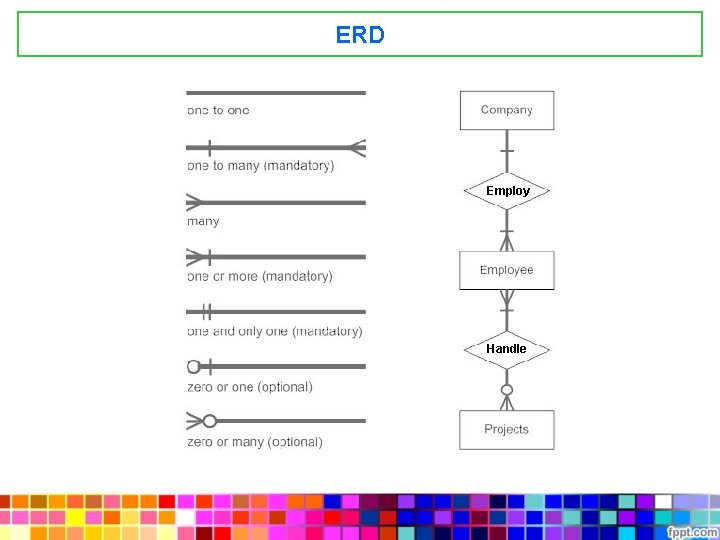 ERD

one to one

one to many (mandatory)

many

one or more (mandatory)

one and only one (mandatory)

zero or one (optional)

zero or many (optional)

Company

Employ

Employee

Handle

Projects

fppt.com